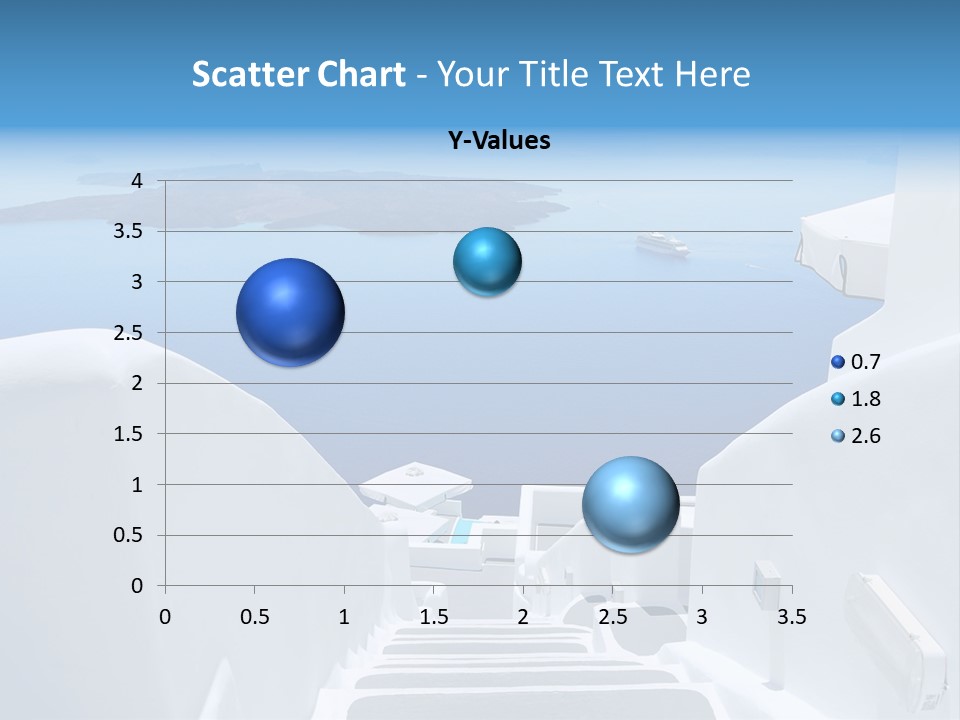 Scatter Chart - Your Title Text Here

Y-Values

4
3.5
3
2.5
2
1.5
1
0.5
0

0 0.5 1 1.5 2 2.5 3 3.5

0.7
1.8
2.6